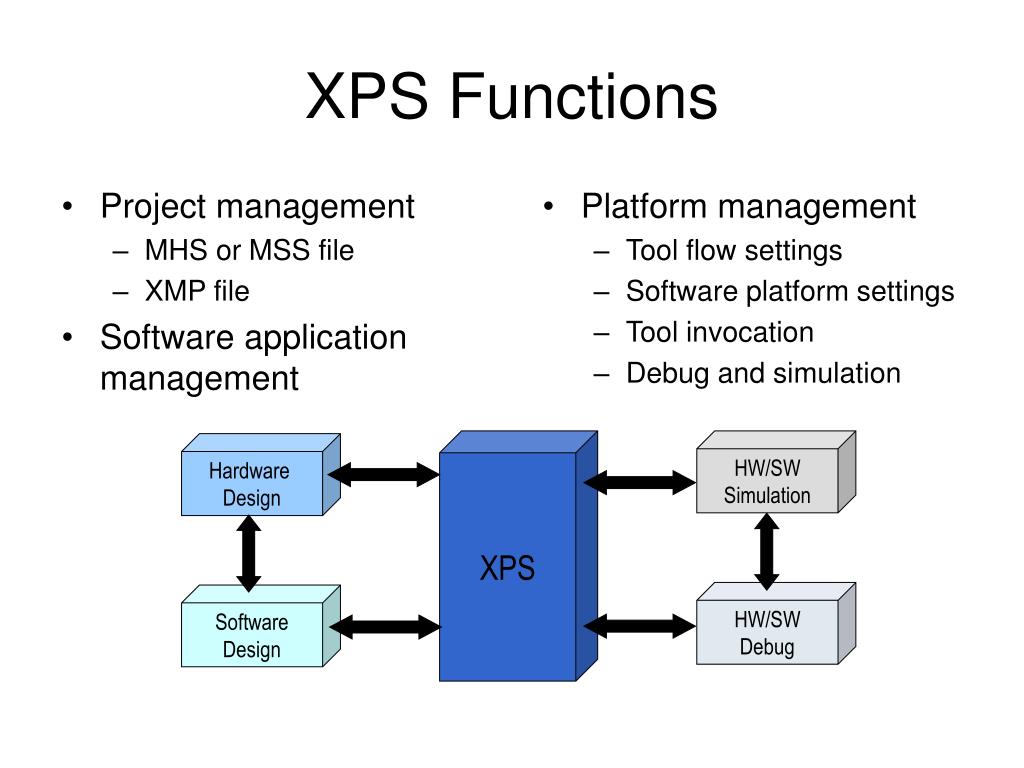 XPS Functions

• Project management
– MHS or MSS file
– XMP file
• Software application management

• Platform management
– Tool flow settings
– Software platform settings
– Tool invocation
– Debug and simulation

Hardware Design

Software Design

XPS

HW/SW Simulation

HW/SW Debug